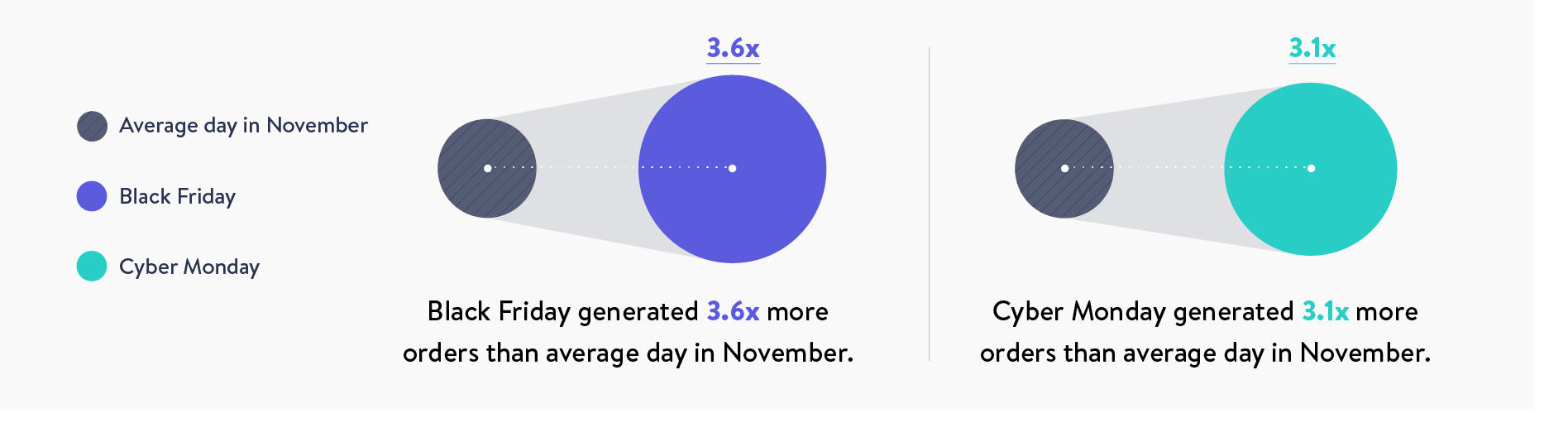 Average day in November

Black Friday

Cyber Monday

3.6x

Black Friday generated 3.6x more orders than average day in November.

3.1x

Cyber Monday generated 3.1x more orders than average day in November.